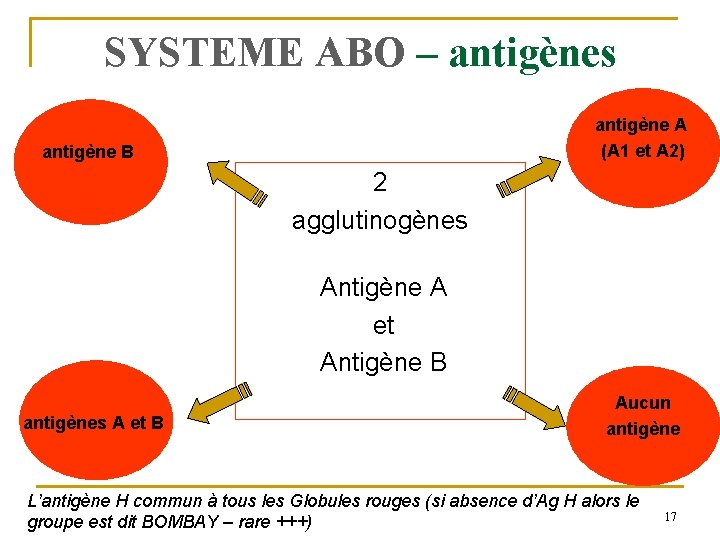 SYSTEME ABO – antigènes

antigène B

antigène A (A1 et A2)

2 agglutinogènes

Antigène A
et
Antigène B

antigènes A et B

Aucun antigène

L'antigène H commun à tous les Globules rouges (si absence d'Ag H alors le groupe est dit BOMBAY – rare +++)

17